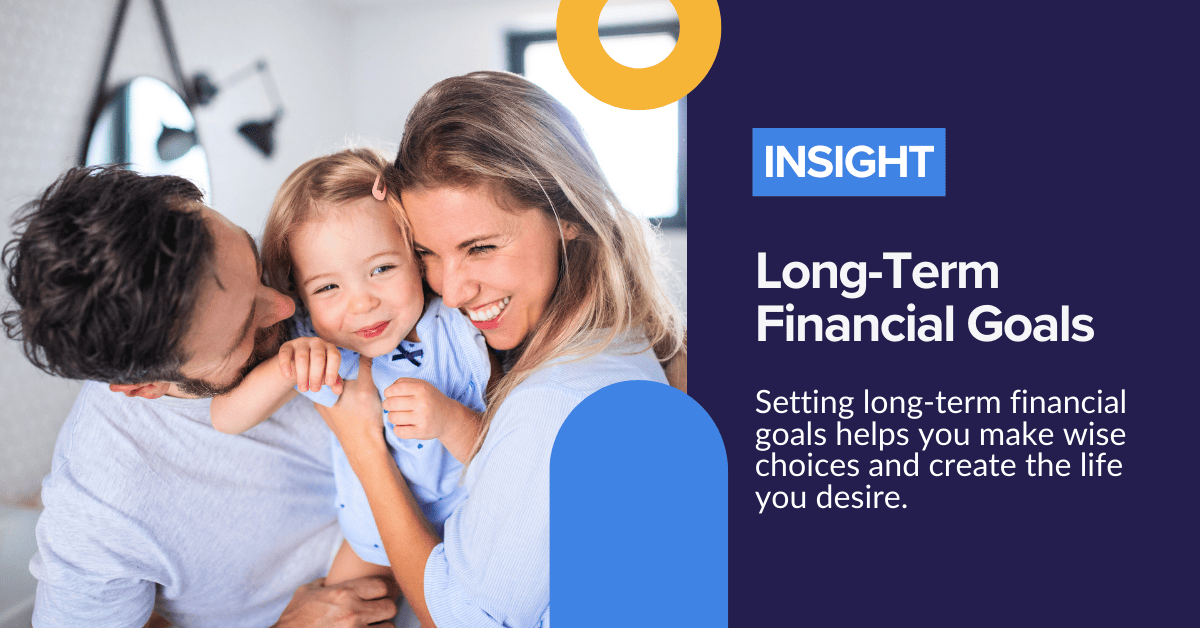 INSIGHT

Long-Term Financial Goals

Setting long-term financial goals helps you make wise choices and create the life you desire.